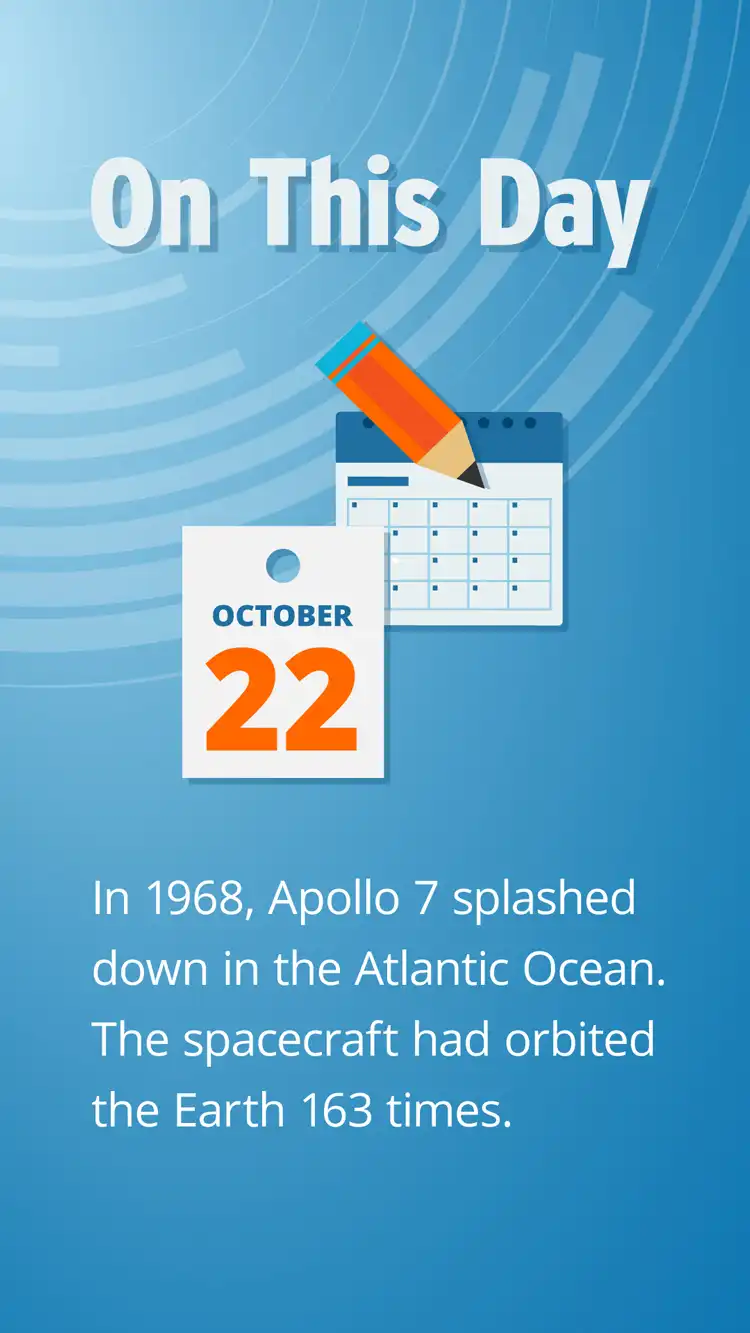 On This Day

OCTOBER
22

In 1968, Apollo 7 splashed down in the Atlantic Ocean. The spacecraft had orbited the Earth 163 times.